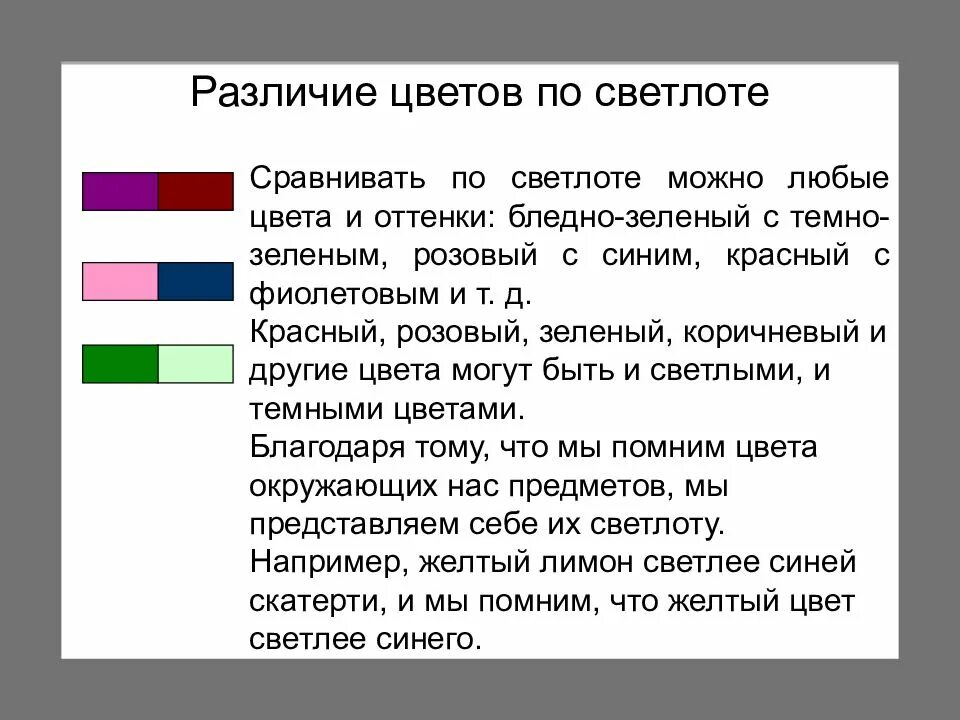 Различие цветов по светлоте

Сравнивать по светлоте можно любые цвета и оттенки: бледно-зеленый с темно-зеленым, розовый с синим, красный с фиолетовым и т. д.

Красный, розовый, зеленый, коричневый и другие цвета могут быть и светлыми, и темными цветами.

Благодаря тому, что мы помним цвета окружающих нас предметов, мы представляем себе их светлоту.

Например, желтый лимон светлее синей скатерти, и мы помним, что желтый цвет светлее синего.